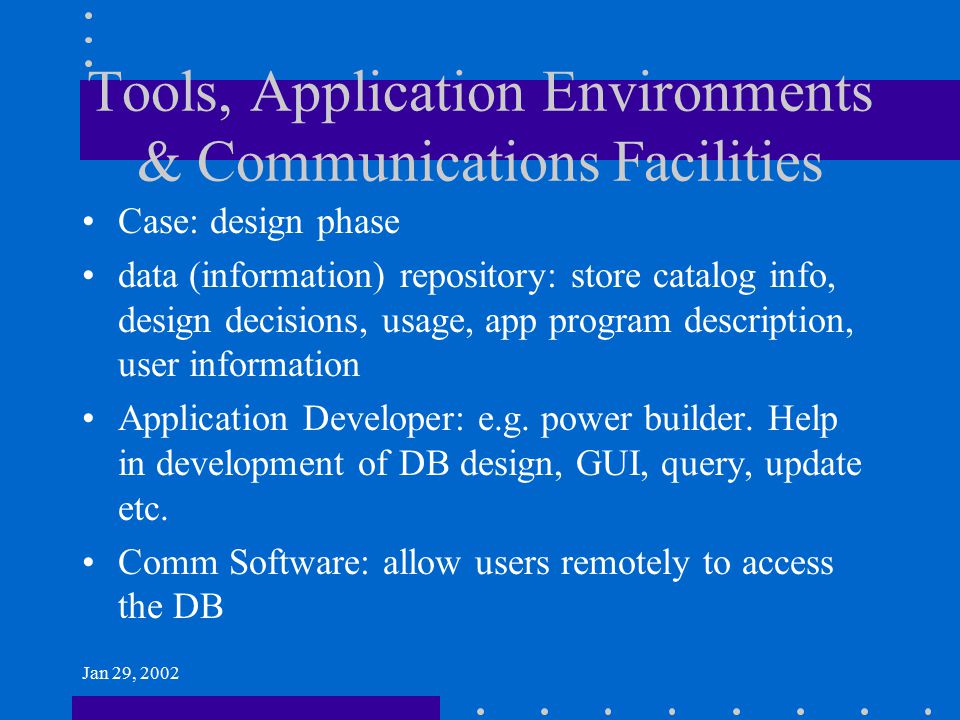 Tools, Application Environments & Communications Facilities

• Case: design phase
• data (information) repository: store catalog info, design decisions, usage, app program description, user information
• Application Developer: e.g. power builder. Help in development of DB design, GUI, query, update etc.
• Comm Software: allow users remotely to access the DB

Jan 29, 2002